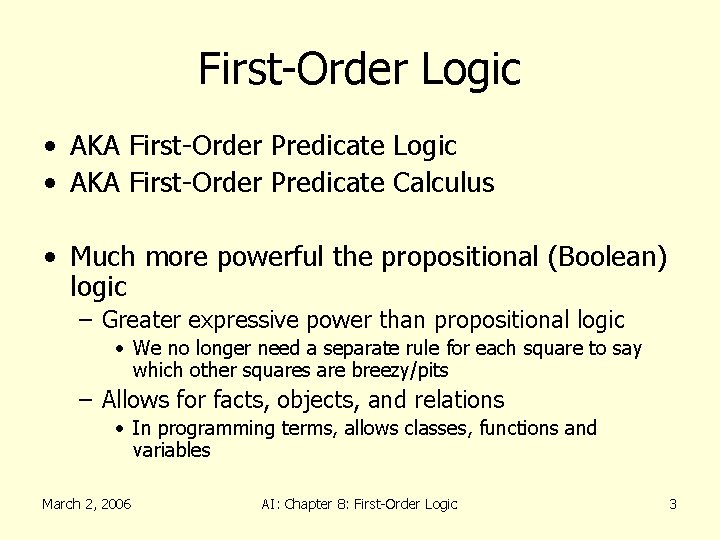 First-Order Logic

• AKA First-Order Predicate Logic
• AKA First-Order Predicate Calculus

• Much more powerful the propositional (Boolean) logic
– Greater expressive power than propositional logic
• We no longer need a separate rule for each square to say which other squares are breezy/pits
– Allows for facts, objects, and relations
• In programming terms, allows classes, functions and variables

March 2, 2006

AI: Chapter 8: First-Order Logic

3